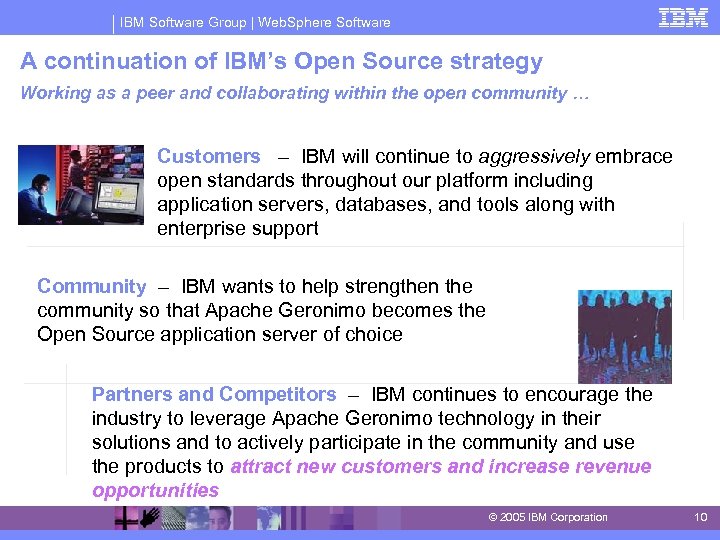 IBM Software Group | WebSphere Software

IBM

A continuation of IBM's Open Source strategy

Working as a peer and collaborating within the open community …

Customers – IBM will continue to aggressively embrace open standards throughout our platform including application servers, databases, and tools along with enterprise support

Community – IBM wants to help strengthen the community so that Apache Geronimo becomes the Open Source application server of choice

Partners and Competitors – IBM continues to encourage the industry to leverage Apache Geronimo technology in their solutions and to actively participate in the community and use the products to attract new customers and increase revenue opportunities

© 2005 IBM Corporation

10